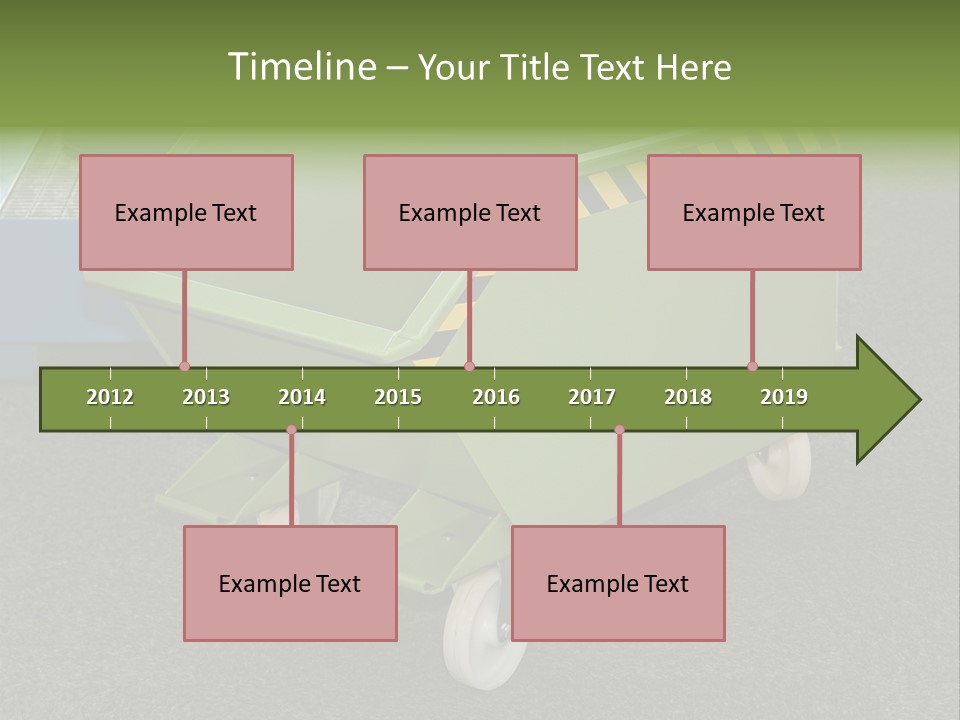 Timeline – Your Title Text Here

Example Text

Example Text

Example Text

2012 2013 2014 2015 2016 2017 2018 2019

Example Text

Example Text